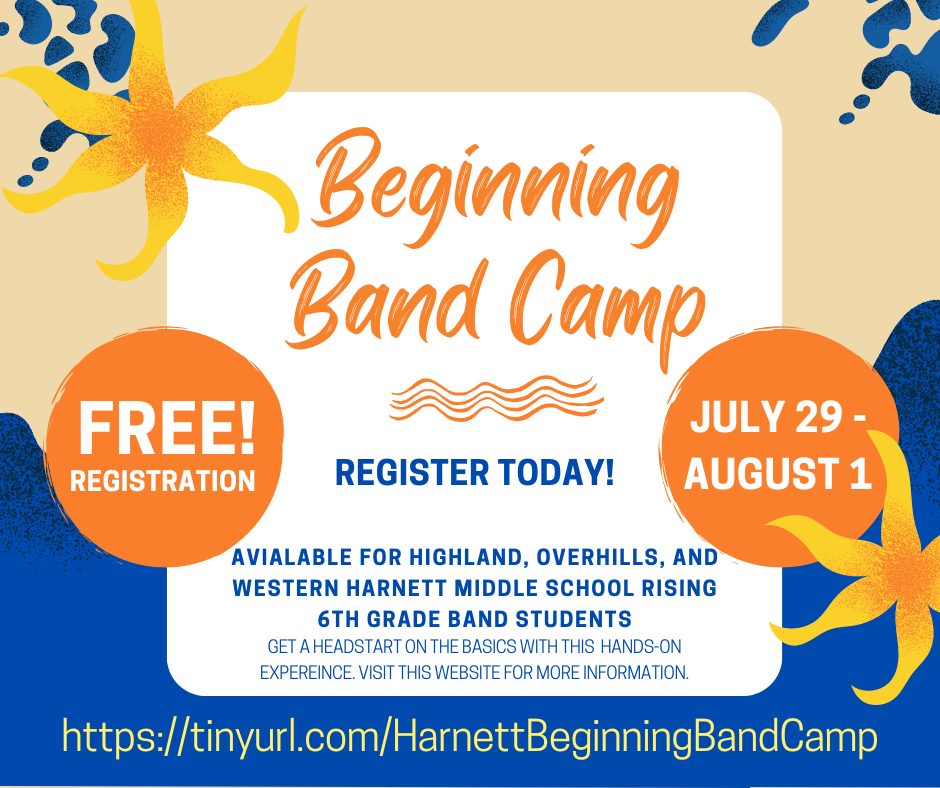 Beginning Band Camp

FREE! REGISTRATION

REGISTER TODAY!

JULY 29 - AUGUST 1

AVIALABLE FOR HIGHLAND, OVERHILLS, AND WESTERN HARNETT MIDDLE SCHOOL RISING 6TH GRADE BAND STUDENTS

GET A HEADSTART ON THE BASICS WITH THIS HANDS-ON EXPEREINCE. VISIT THIS WEBSITE FOR MORE INFORMATION.

https://tinyurl.com/HarnettBeginningBandCamp